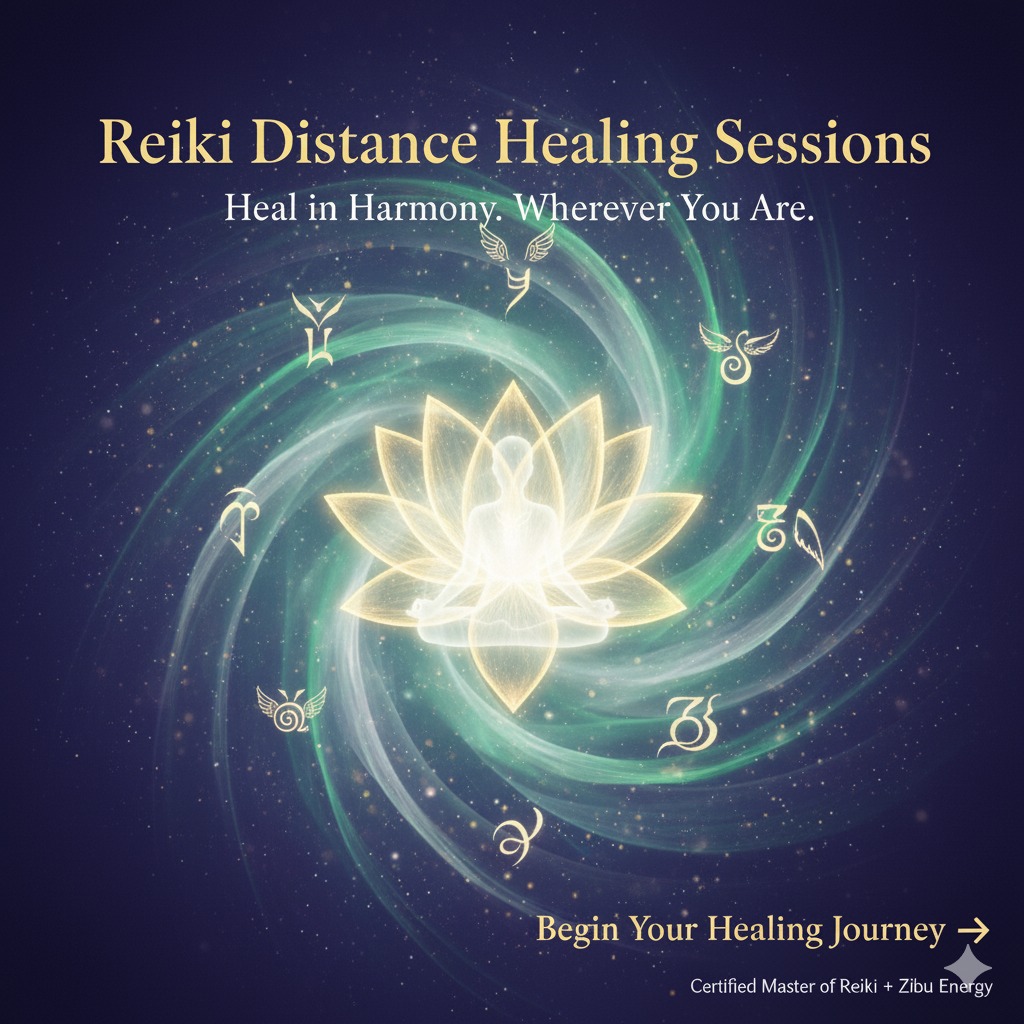 Reiki Distance Healing Sessions

Heal in Harmony. Wherever You Are.

Begin Your Healing Journey →

Certified Master of Reiki + Zibu Energy